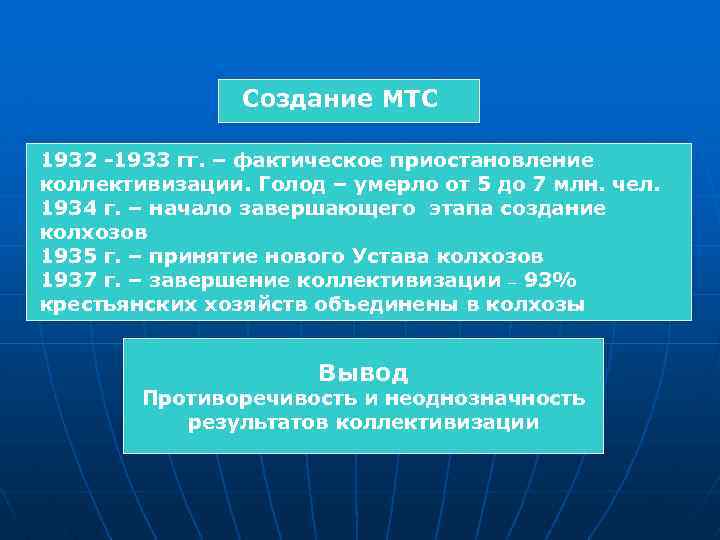 Создание МТС

1932 -1933 гг. – фактическое приостановление коллективизации. Голод – умерло от 5 до 7 млн. чел.
1934 г. – начало завершающего этапа создание колхозов
1935 г. – принятие нового Устава колхозов
1937 г. – завершение коллективизации – 93% крестьянских хозяйств объединены в колхозы

Вывод
Противоречивость и неоднозначность результатов коллективизации